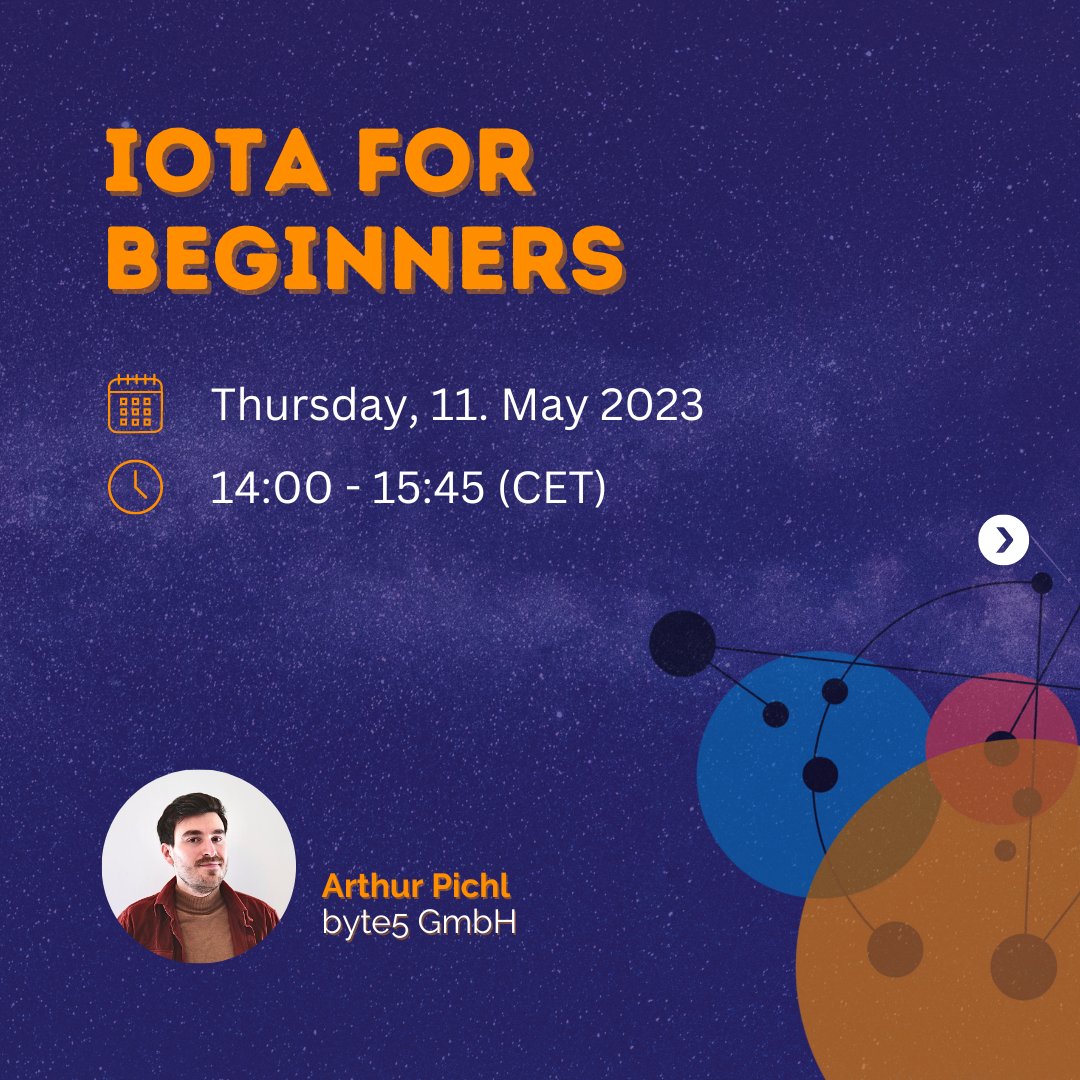 IOTA FOR BEGINNERS

Thursday, 11. May 2023

14:00 - 15:45 (CET)

Arthur Pichl
byte5 GmbH